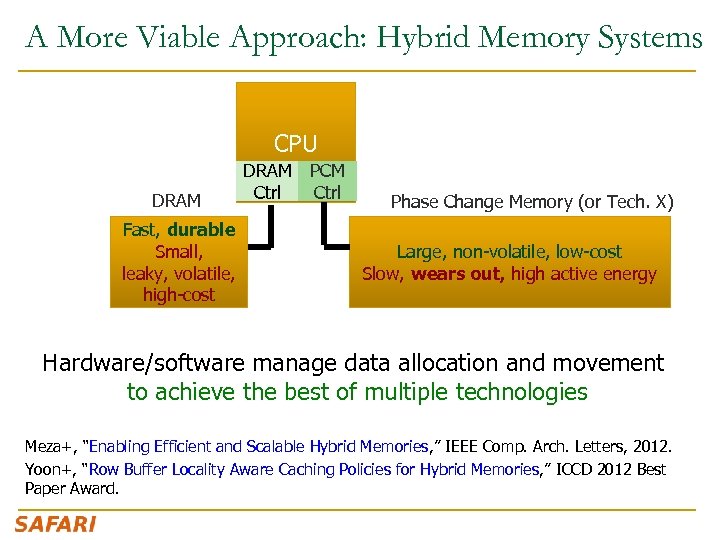 A More Viable Approach: Hybrid Memory Systems

CPU

DRAM Ctrl

PCM Ctrl

DRAM

Phase Change Memory (or Tech. X)

Fast, durable
Small,
leaky, volatile,
high-cost

Large, non-volatile, low-cost
Slow, wears out, high active energy

Hardware/software manage data allocation and movement
to achieve the best of multiple technologies

Meza+, "Enabling Efficient and Scalable Hybrid Memories," IEEE Comp. Arch. Letters, 2012.

Yoon+, "Row Buffer Locality Aware Caching Policies for Hybrid Memories," ICCD 2012 Best Paper Award.

SAFARI